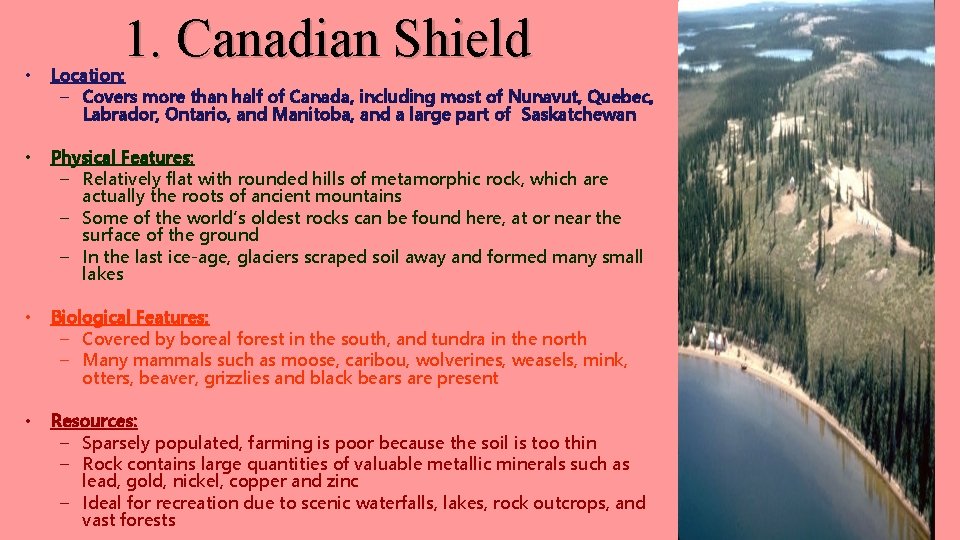 1. Canadian Shield

• Location:
– Covers more than half of Canada, including most of Nunavut, Quebec, Labrador, Ontario, and Manitoba, and a large part of Saskatchewan

• Physical Features:
– Relatively flat with rounded hills of metamorphic rock, which are actually the roots of ancient mountains
– Some of the world's oldest rocks can be found here, at or near the surface of the ground
– In the last ice-age, glaciers scraped soil away and formed many small lakes

• Biological Features:
– Covered by boreal forest in the south, and tundra in the north
– Many mammals such as moose, caribou, wolverines, weasels, mink, otters, beaver, grizzlies and black bears are present

• Resources:
– Sparsely populated, farming is poor because the soil is too thin
– Rock contains large quantities of valuable metallic minerals such as lead, gold, nickel, copper and zinc
– Ideal for recreation due to scenic waterfalls, lakes, rock outcrops, and vast forests